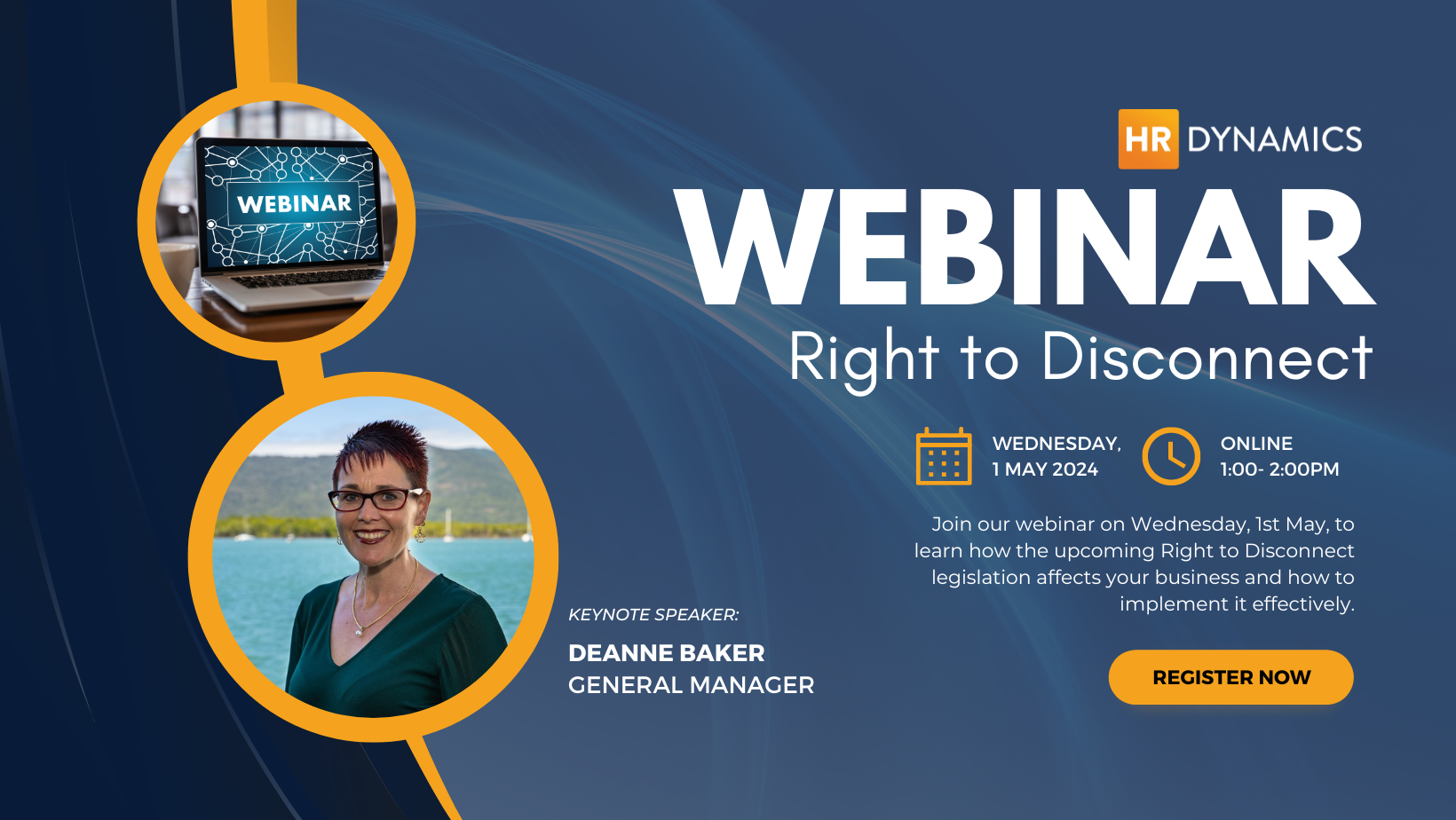 WEBINAR

HR DYNAMICS

WEBINAR

Right to Disconnect

WEDNESDAY,
1 MAY 2024

ONLINE
1:00- 2:00PM

Join our webinar on Wednesday, 1st May, to learn how the upcoming Right to Disconnect legislation affects your business and how to implement it effectively.

KEYNOTE SPEAKER:

DEANNE BAKER
GENERAL MANAGER

REGISTER NOW